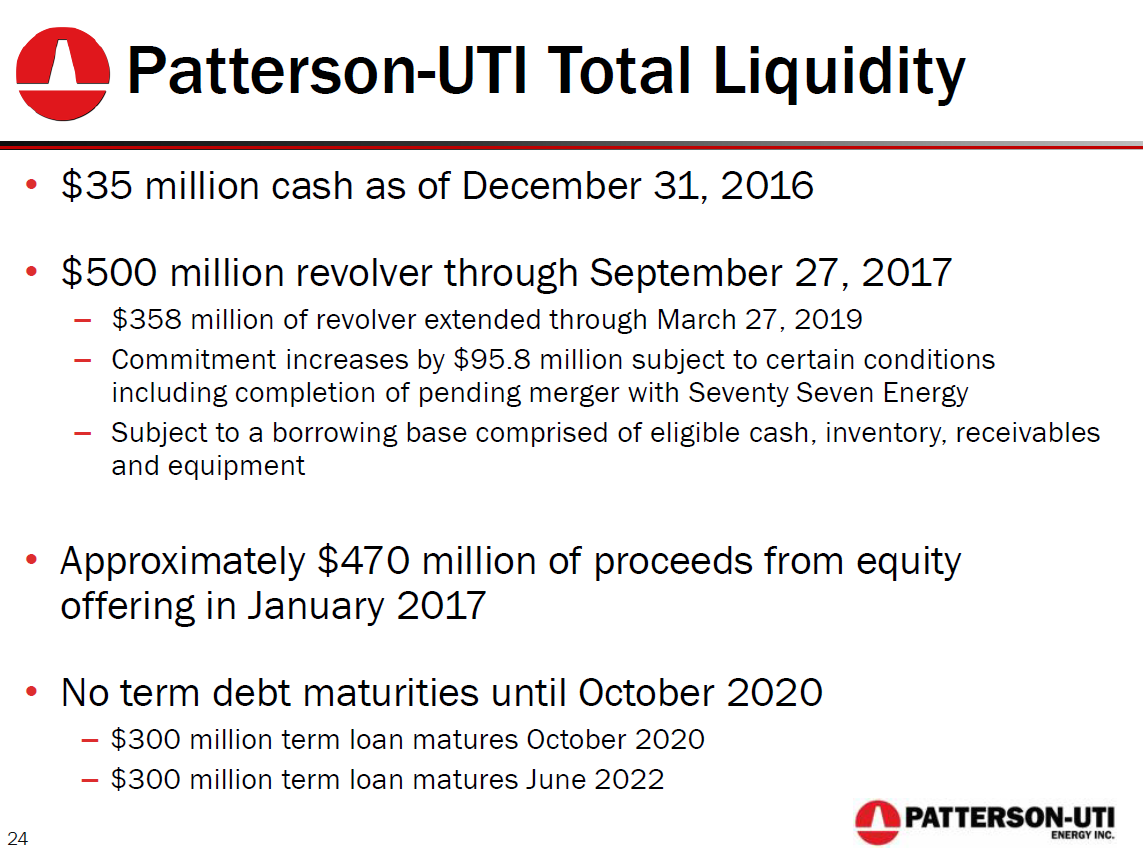 Patterson-UTI Total Liquidity

• \$35 million cash as of December 31, 2016

• \$500 million revolver through September 27, 2017
– \$358 million of revolver extended through March 27, 2019
– Commitment increases by \$95.8 million subject to certain conditions including completion of pending merger with Seventy Seven Energy
– Subject to a borrowing base comprised of eligible cash, inventory, receivables and equipment

• Approximately \$470 million of proceeds from equity offering in January 2017

• No term debt maturities until October 2020
– \$300 million term loan matures October 2020
– \$300 million term loan matures June 2022

24

PATTERSON-UTI ENERGY INC.